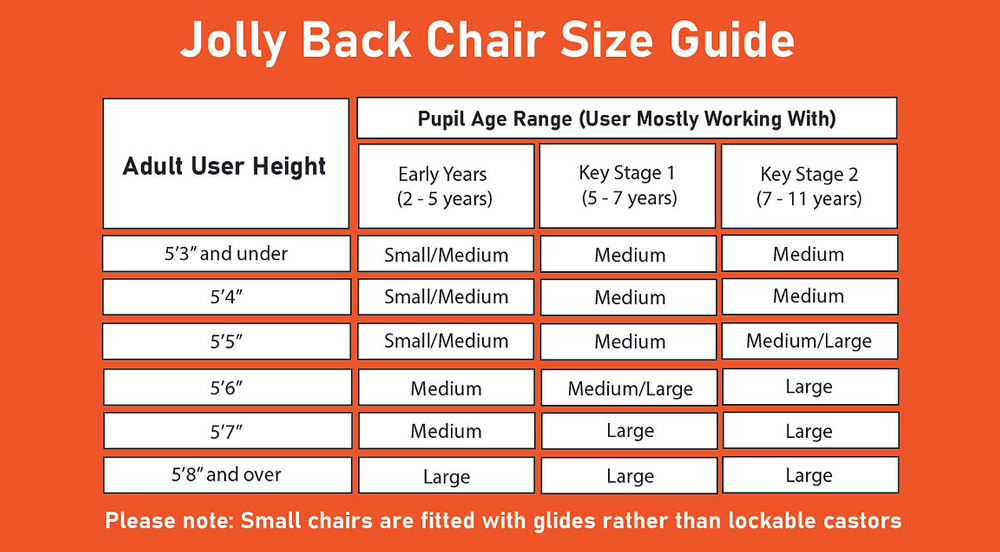 Jolly Back Chair Size Guide

| Adult User Height | Pupil Age Range (User Mostly Working With) | | |
|---|---|---|---|
| | Early Years (2 - 5 years) | Key Stage 1 (5 - 7 years) | Key Stage 2 (7 - 11 years) |
| 5'3" and under | Small/Medium | Medium | Medium |
| 5'4" | Small/Medium | Medium | Medium |
| 5'5" | Small/Medium | Medium | Medium/Large |
| 5'6" | Medium | Medium/Large | Large |
| 5'7" | Medium | Large | Large |
| 5'8" and over | Large | Large | Large |

Please note: Small chairs are fitted with glides rather than lockable castors